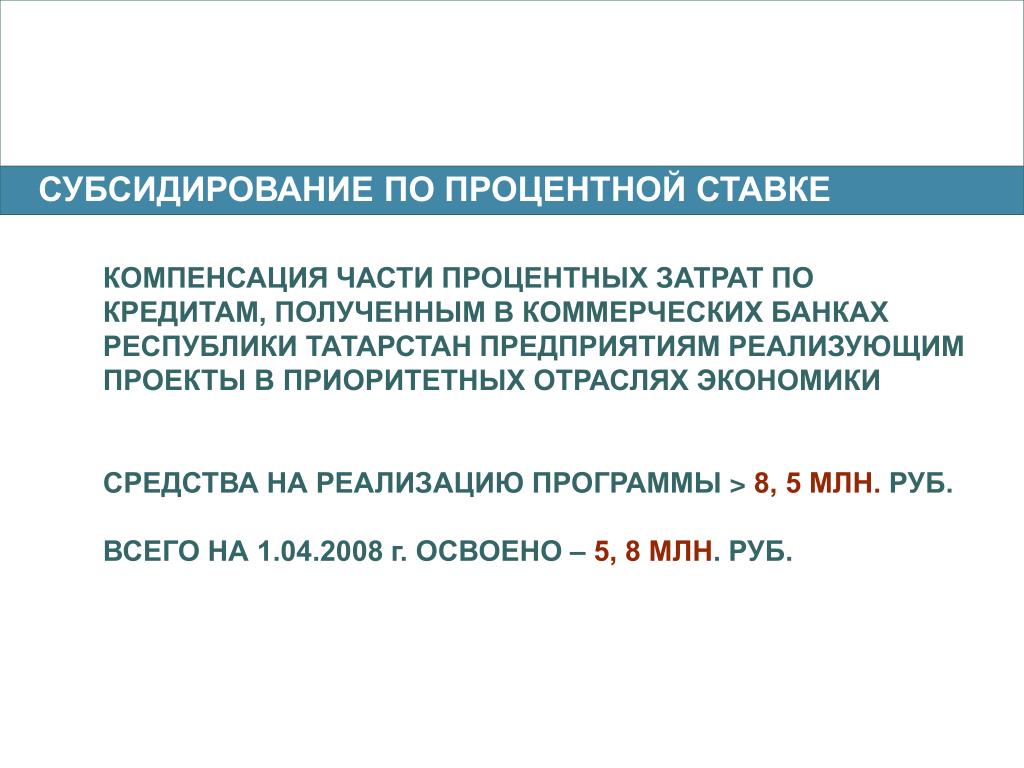 СУБСИДИРОВАНИЕ ПО ПРОЦЕНТНОЙ СТАВКЕ

КОМПЕНСАЦИЯ ЧАСТИ ПРОЦЕНТНЫХ ЗАТРАТ ПО КРЕДИТАМ, ПОЛУЧЕННЫМ В КОММЕРЧЕСКИХ БАНКАХ РЕСПУБЛИКИ ТАТАРСТАН ПРЕДПРИЯТИЯМ РЕАЛИЗУЮЩИМ ПРОЕКТЫ В ПРИОРИТЕТНЫХ ОТРАСЛЯХ ЭКОНОМИКИ

СРЕДСТВА НА РЕАЛИЗАЦИЮ ПРОГРАММЫ > 8, 5 МЛН. РУБ.

ВСЕГО НА 1.04.2008 г. ОСВОЕНО – 5, 8 МЛН. РУБ.